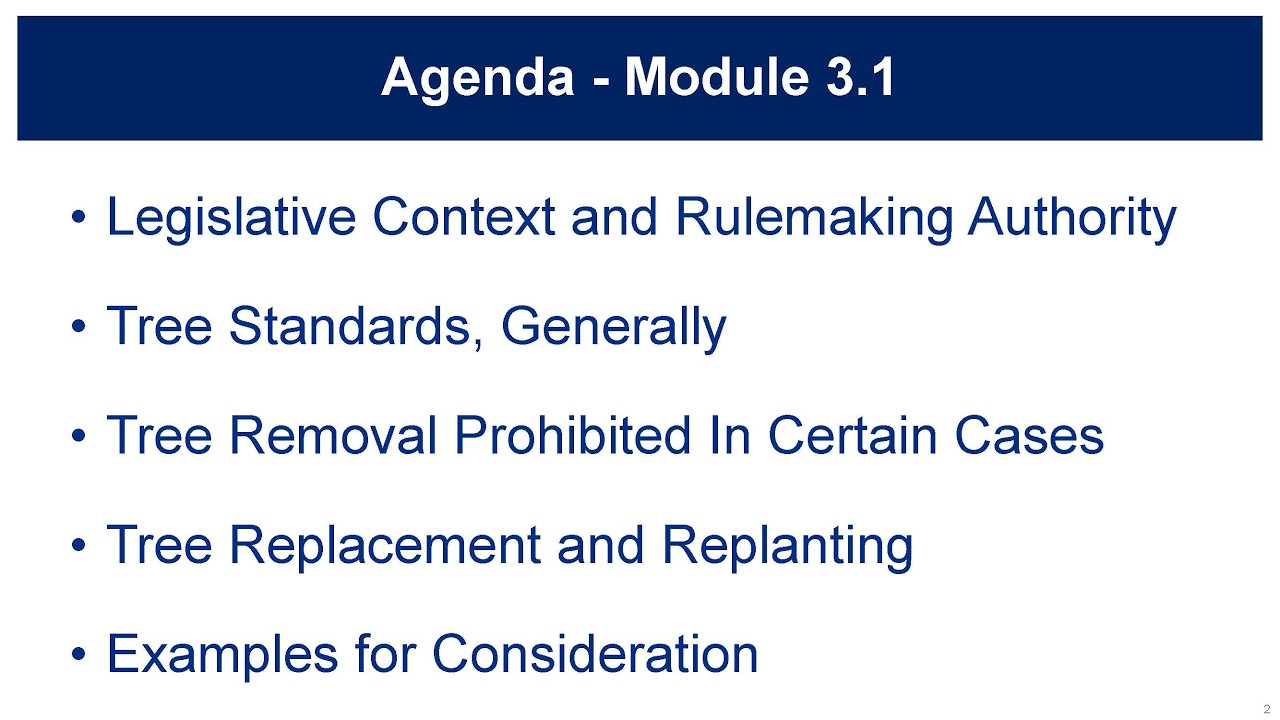 Agenda - Module 3.1

• Legislative Context and Rulemaking Authority

• Tree Standards, Generally

• Tree Removal Prohibited In Certain Cases

• Tree Replacement and Replanting

• Examples for Consideration

2